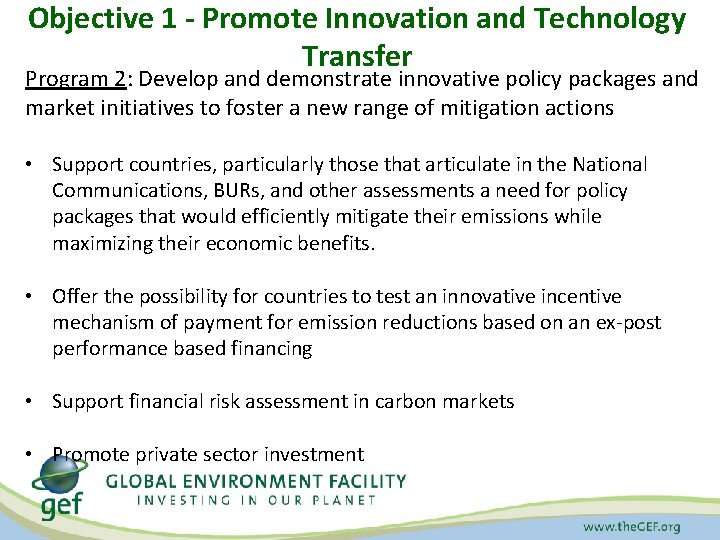 Objective 1 - Promote Innovation and Technology Transfer

Program 2: Develop and demonstrate innovative policy packages and market initiatives to foster a new range of mitigation actions

• Support countries, particularly those that articulate in the National Communications, BURs, and other assessments a need for policy packages that would efficiently mitigate their emissions while maximizing their economic benefits.

• Offer the possibility for countries to test an innovative incentive mechanism of payment for emission reductions based on an ex-post performance based financing

• Support financial risk assessment in carbon markets

• Promote private sector investment

gef GLOBAL ENVIRONMENT FACILITY
INVESTING IN OUR PLANET

www.theGEF.org